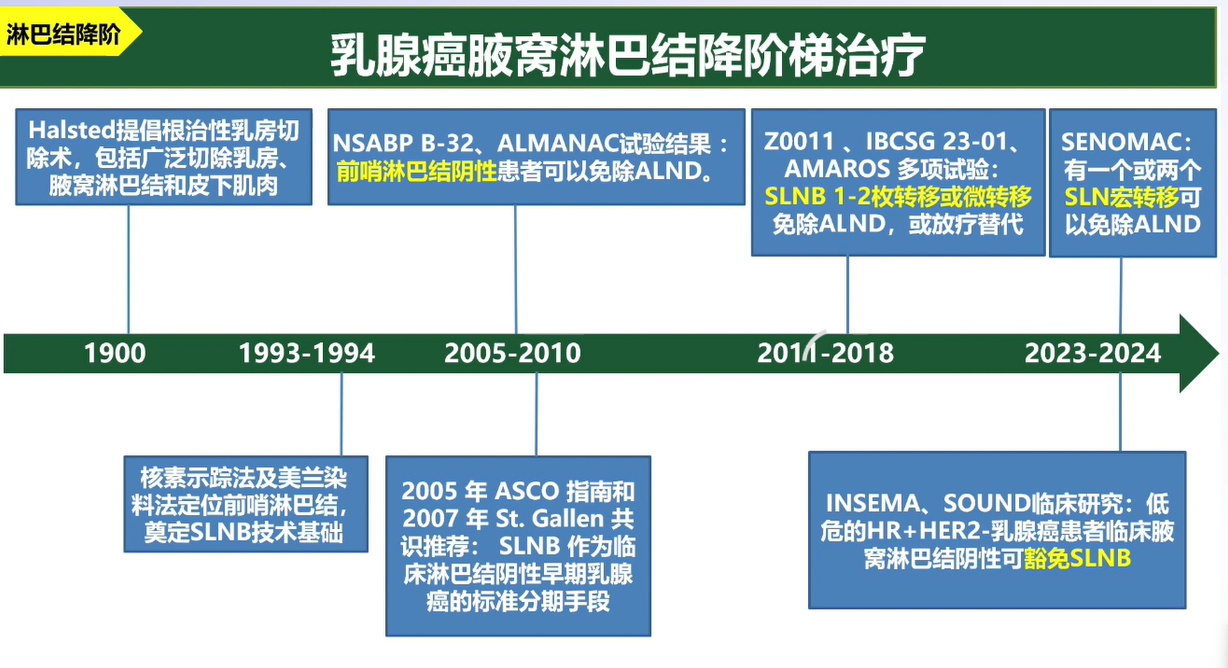 淋巴结降阶

乳腺癌腋窝淋巴结降阶梯治疗

Halsted提倡根治性乳房切除术，包括广泛切除乳房、腋窝淋巴结和皮下肌肉

NSABP B-32、ALMANAC试验结果：前哨淋巴结阴性患者可以免除ALND。

Z0011 、IBCSG 23-01、AMAROS 多项试验：SLNB 1-2枚转移或微转移免除ALND，或放疗替代

SENOMAC：有一个或两个SLN宏转移可以免除ALND

1900

1993-1994

2005-2010

2011-2018

2023-2024

核素示踪法及美兰染料法定位前哨淋巴结，奠定SLNB技术基础

2005 年 ASCO 指南和 2007 年 St. Gallen 共识推荐： SLNB 作为临床淋巴结阴性早期乳腺癌的标准分期手段

INSEMA、SOUND临床研究：低危的HR+HER2-乳腺癌患者临床腋窝淋巴结阴性可豁免SLNB